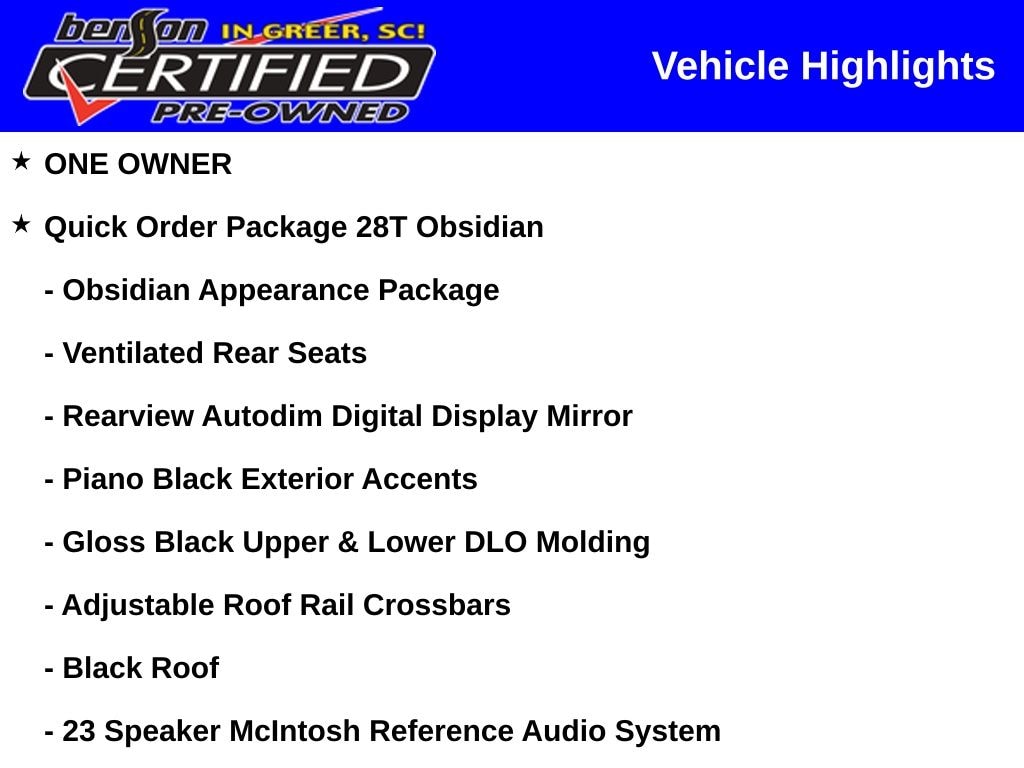 benson IN GREER, SC!
CERTIFIED
PRE-OWNED

Vehicle Highlights

★ ONE OWNER

★ Quick Order Package 28T Obsidian

- Obsidian Appearance Package

- Ventilated Rear Seats

- Rearview Autodim Digital Display Mirror

- Piano Black Exterior Accents

- Gloss Black Upper & Lower DLO Molding

- Adjustable Roof Rail Crossbars

- Black Roof

- 23 Speaker McIntosh Reference Audio System